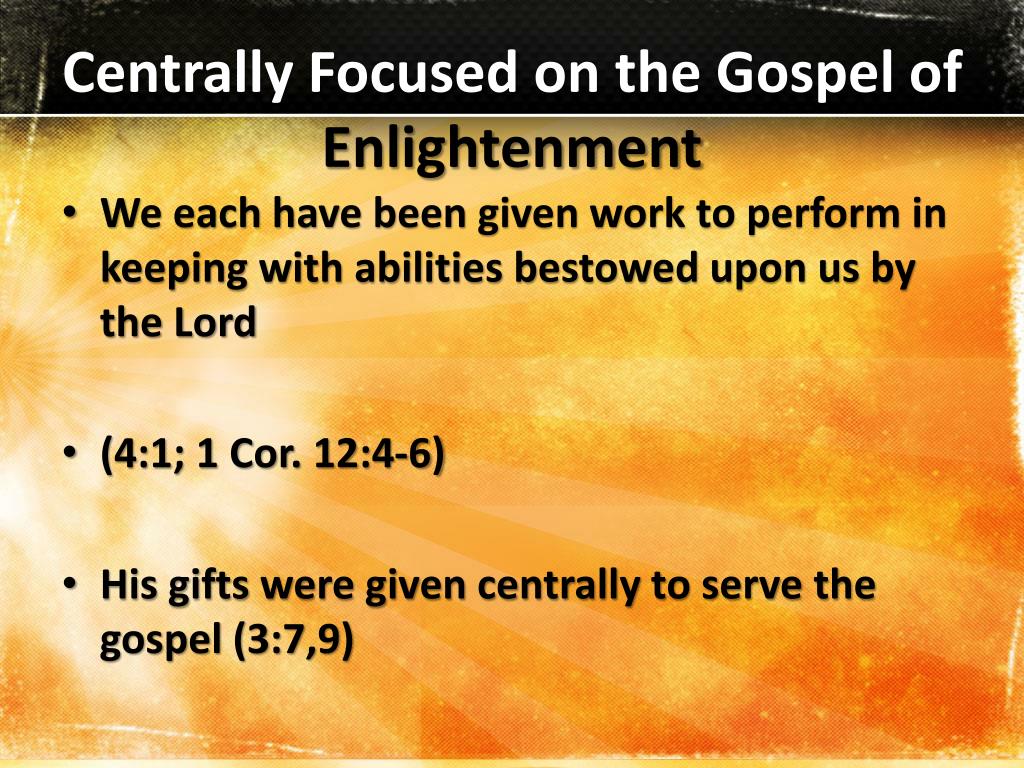 Centrally Focused on the Gospel of

Enlightenment

• We each have been given work to perform in keeping with abilities bestowed upon us by the Lord

• (4:1; 1 Cor. 12:4-6)

• His gifts were given centrally to serve the gospel (3:7,9)